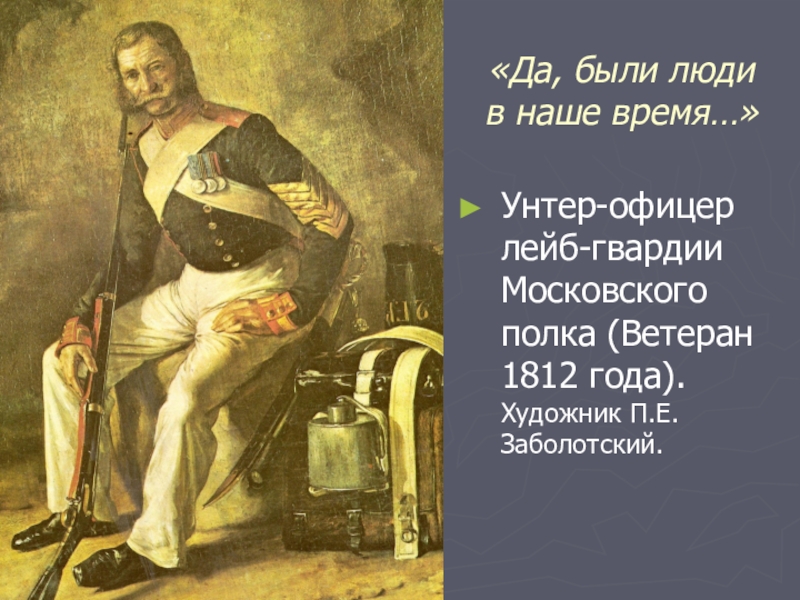 «Да, были люди в наше время…»

Унтер-офицер лейб-гвардии Московского полка (Ветеран 1812 года). Художник П.Е. Заболотский.